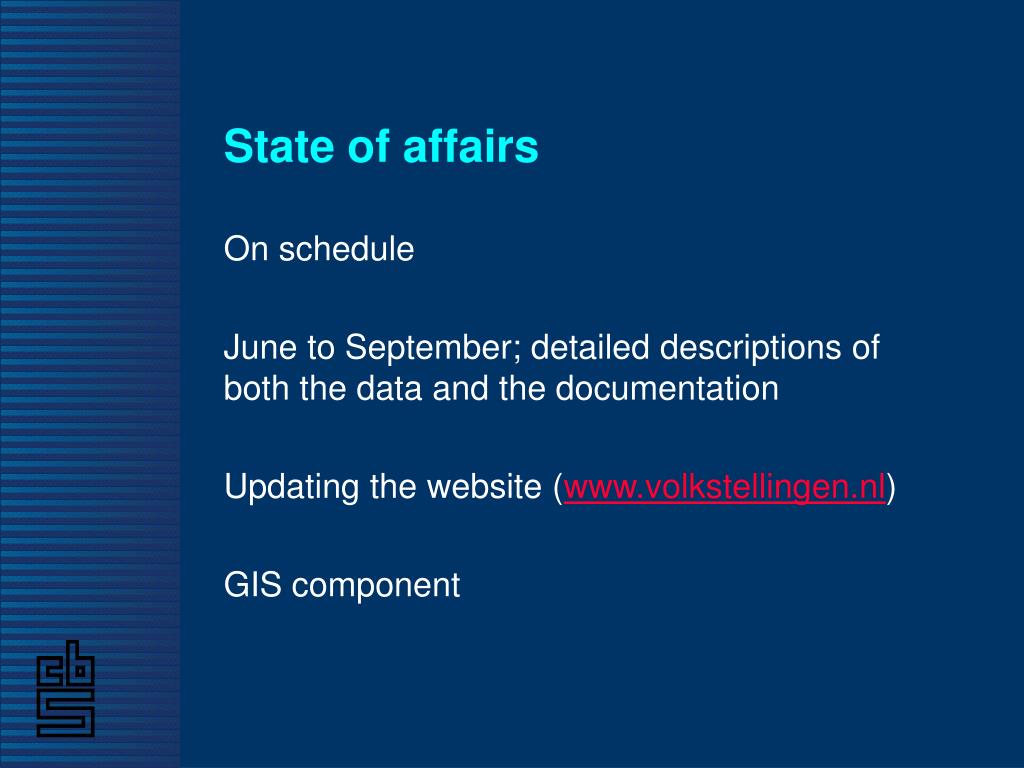 State of affairs

On schedule

June to September; detailed descriptions of both the data and the documentation

Updating the website (www.volkstellingen.nl)

GIS component

cbs